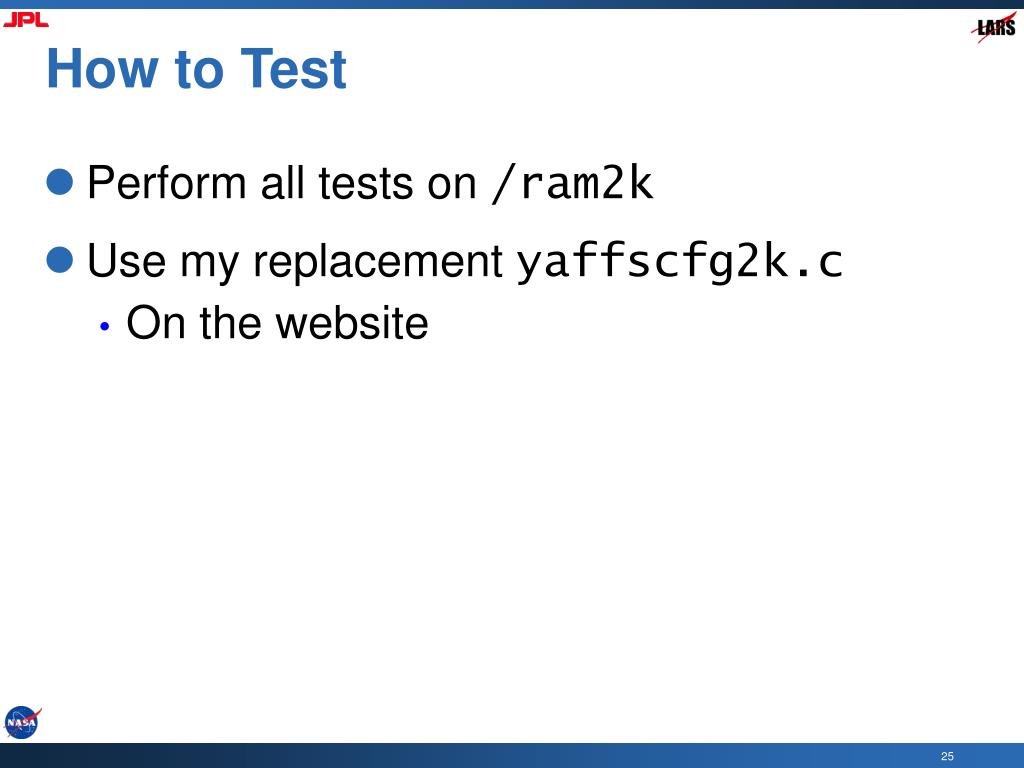 JPL

LARS

How to Test

Perform all tests on /ram2k

Use my replacement yaffscfg2k.c

On the website

NASA

25